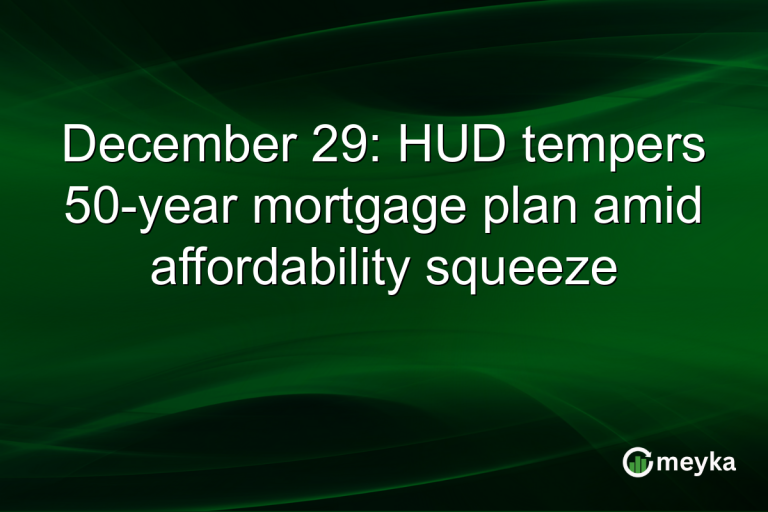 December 29: HUD tempers 50-year mortgage plan amid affordability squeeze

meyka